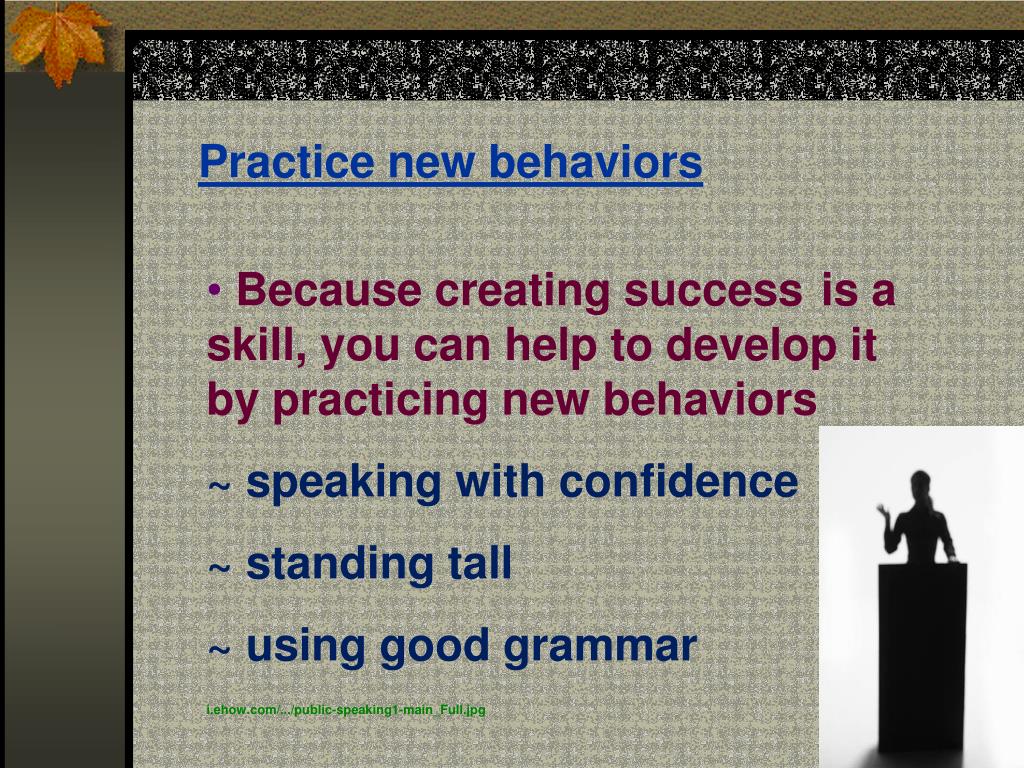 Practice new behaviors

• Because creating success is a skill, you can help to develop it by practicing new behaviors

~ speaking with confidence

~ standing tall

~ using good grammar

i.ehow.com/.../public-speaking1-main_Full.jpg